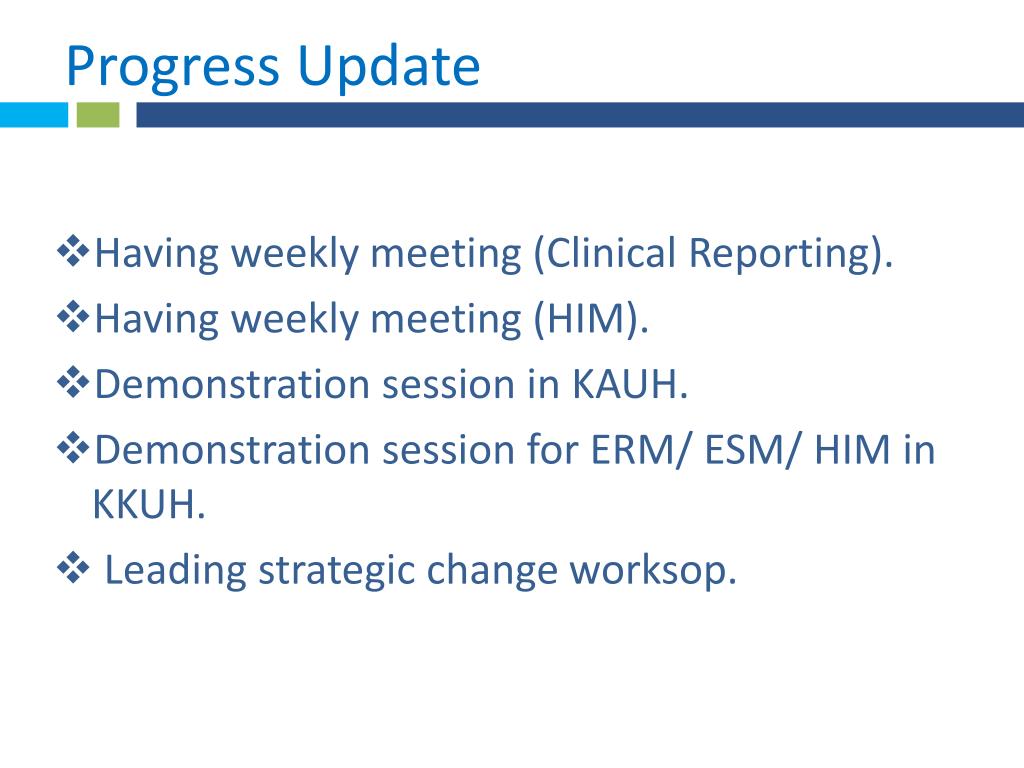 Progress Update

❖Having weekly meeting (Clinical Reporting).

❖Having weekly meeting (HIM).

❖Demonstration session in KAUH.

❖Demonstration session for ERM/ ESM/ HIM in KKUH.

❖ Leading strategic change worksop.